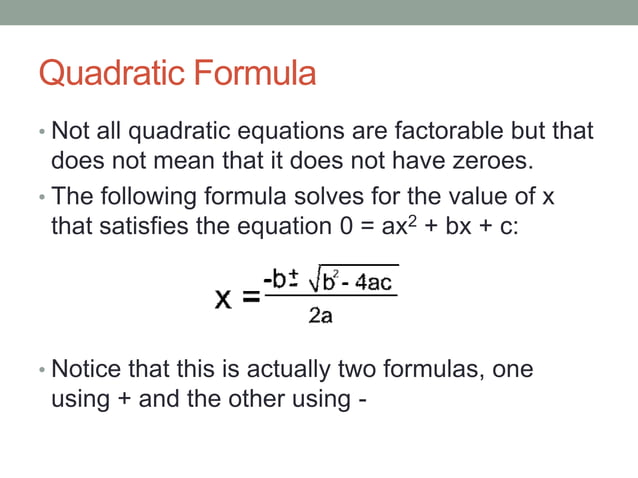 Quadratic Formula

• Not all quadratic equations are factorable but that does not mean that it does not have zeroes.

• The following formula solves for the value of x that satisfies the equation $0 = ax^2 + bx + c$:

$x = \frac{-b \pm \sqrt{b^2 - 4ac}}{2a}$

• Notice that this is actually two formulas, one using + and the other using -